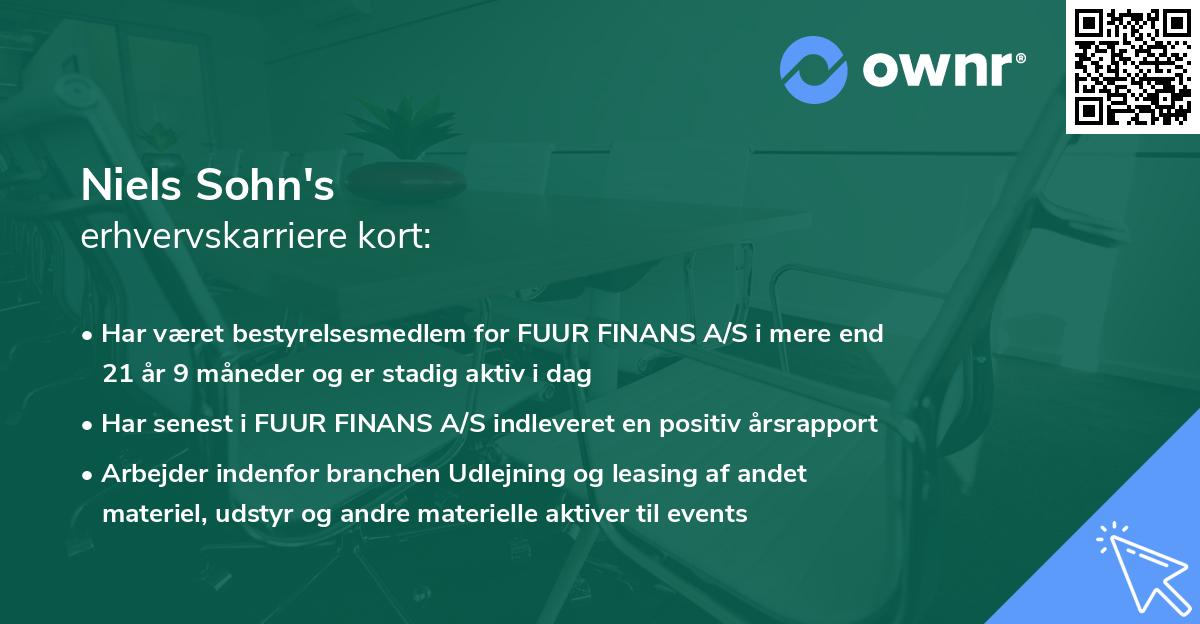 ownr®

Niels Sohn's
erhvervskarriere kort:

• Har været bestyrelsesmedlem for FUUR FINANS A/S i mere end 21 år 9 måneder og er stadig aktiv i dag
• Har senest i FUUR FINANS A/S indleveret en positiv årsrapport
• Arbejder indenfor branchen Udlejning og leasing af andet materiel, udstyr og andre materielle aktiver til events